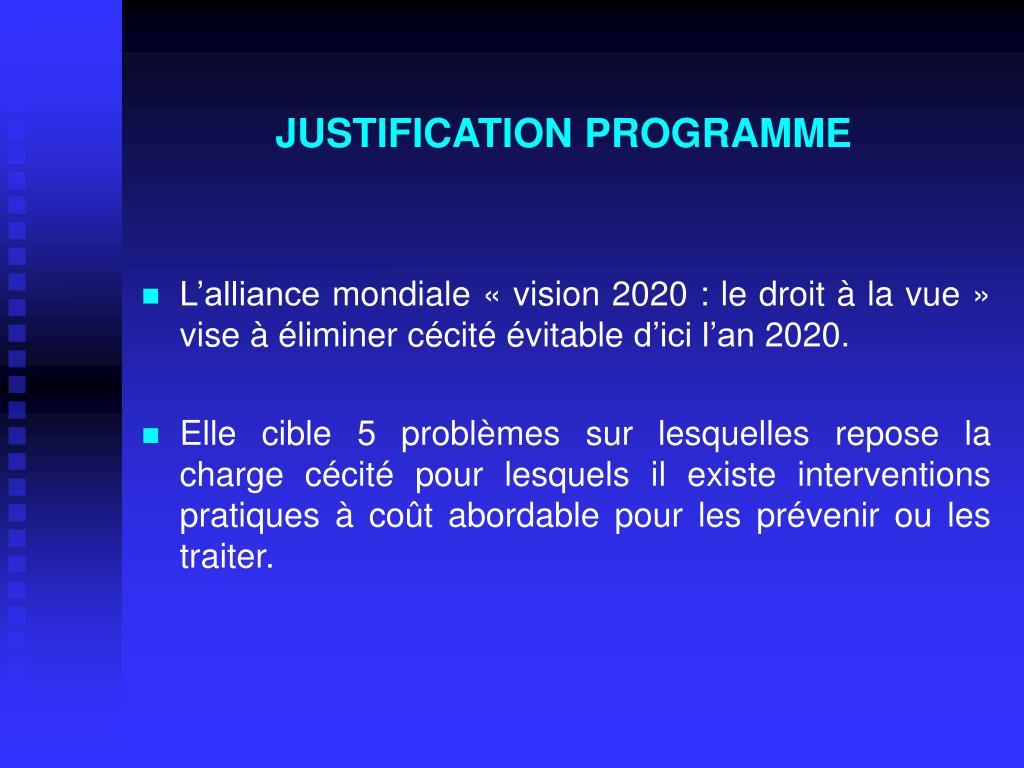 JUSTIFICATION PROGRAMME

L’alliance mondiale « vision 2020 : le droit à la vue » vise à éliminer cécité évitable d’ici l’an 2020.

Elle cible 5 problèmes sur lesquelles repose la charge cécité pour lesquels il existe interventions pratiques à coût abordable pour les prévenir ou les traiter.